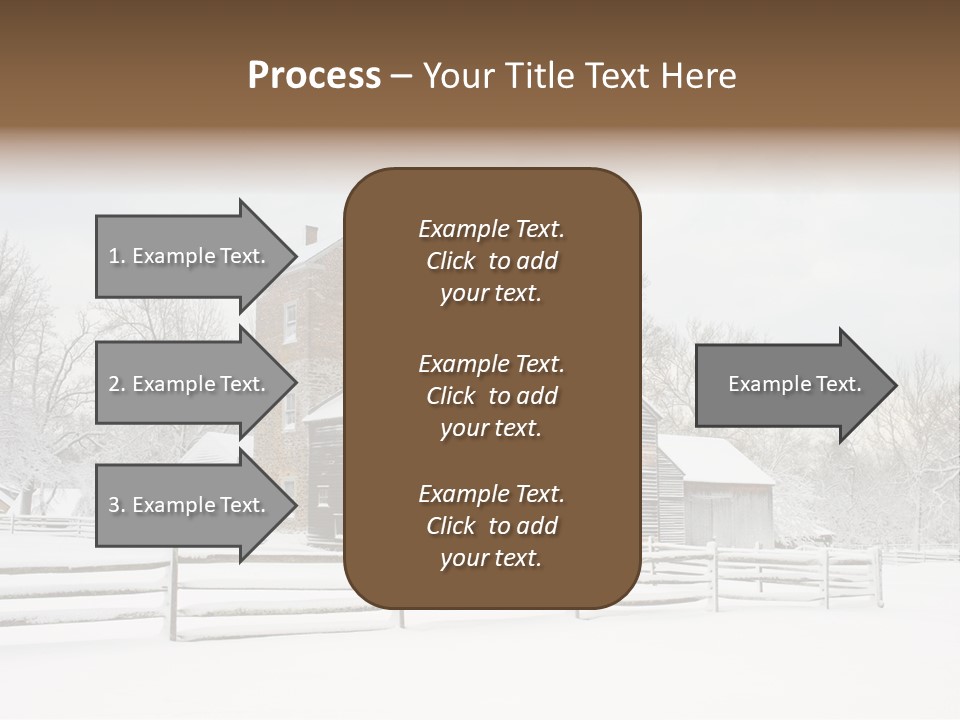 Process – Your Title Text Here

1. Example Text.

2. Example Text.

3. Example Text.

Example Text. Click to add your text.

Example Text. Click to add your text.

Example Text. Click to add your text.

Example Text.